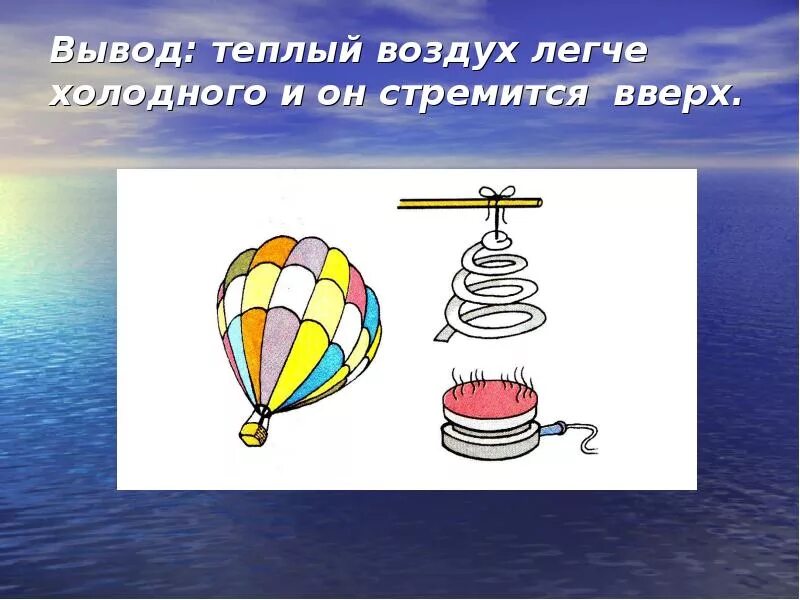 Вывод: теплый воздух легче холодного и он стремится вверх.